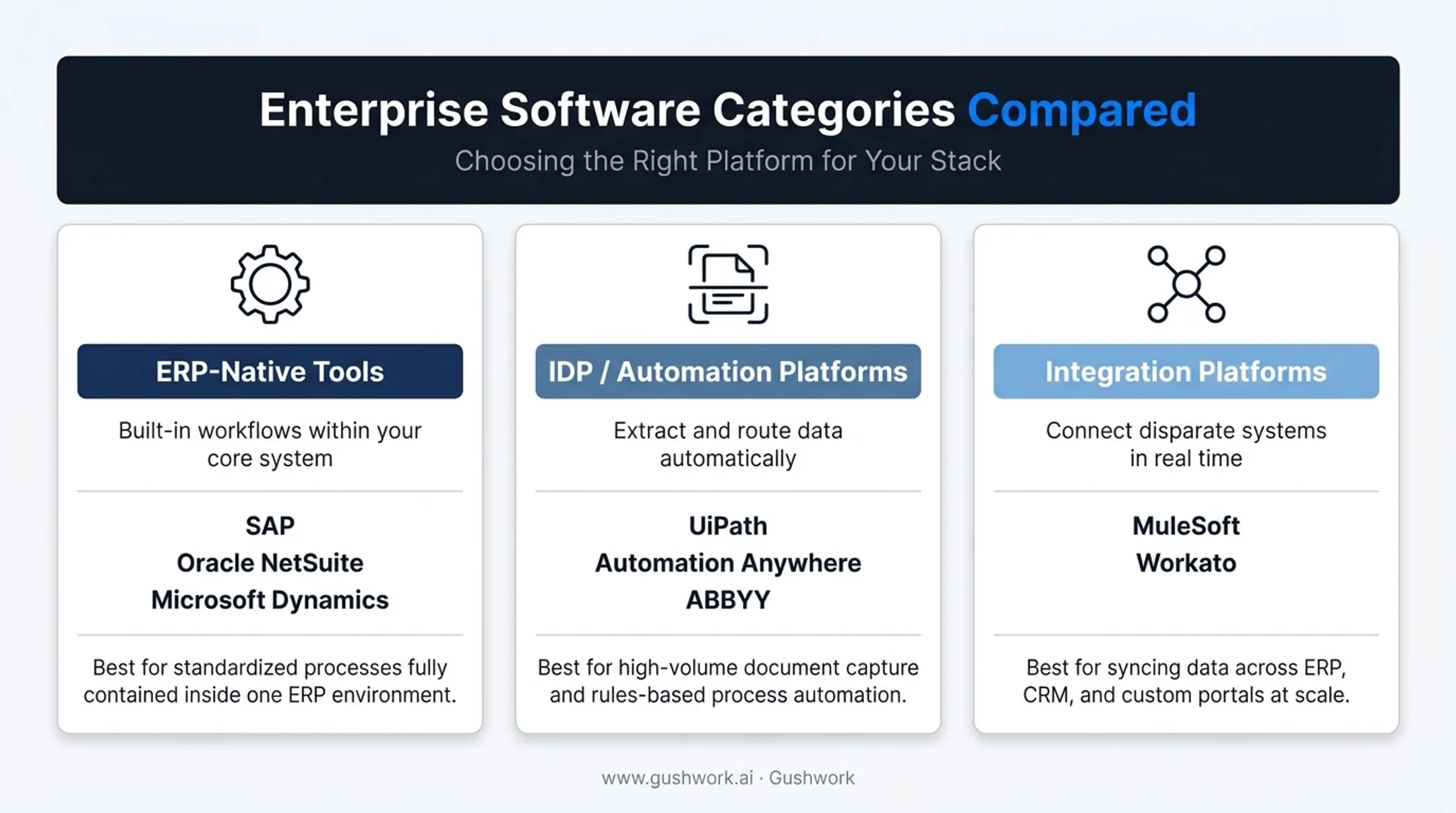 Enterprise Software Categories Compared

Choosing the Right Platform for Your Stack

ERP-Native Tools

Built-in workflows within your core system

SAP
Oracle NetSuite
Microsoft Dynamics

Best for standardized processes fully contained inside one ERP environment.

IDP / Automation Platforms

Extract and route data automatically

UiPath
Automation Anywhere
ABBYY

Best for high-volume document capture and rules-based process automation.

Integration Platforms

Connect disparate systems in real time

MuleSoft
Workato

Best for syncing data across ERP, CRM, and custom portals at scale.

www.gushwork.ai · Gushwork